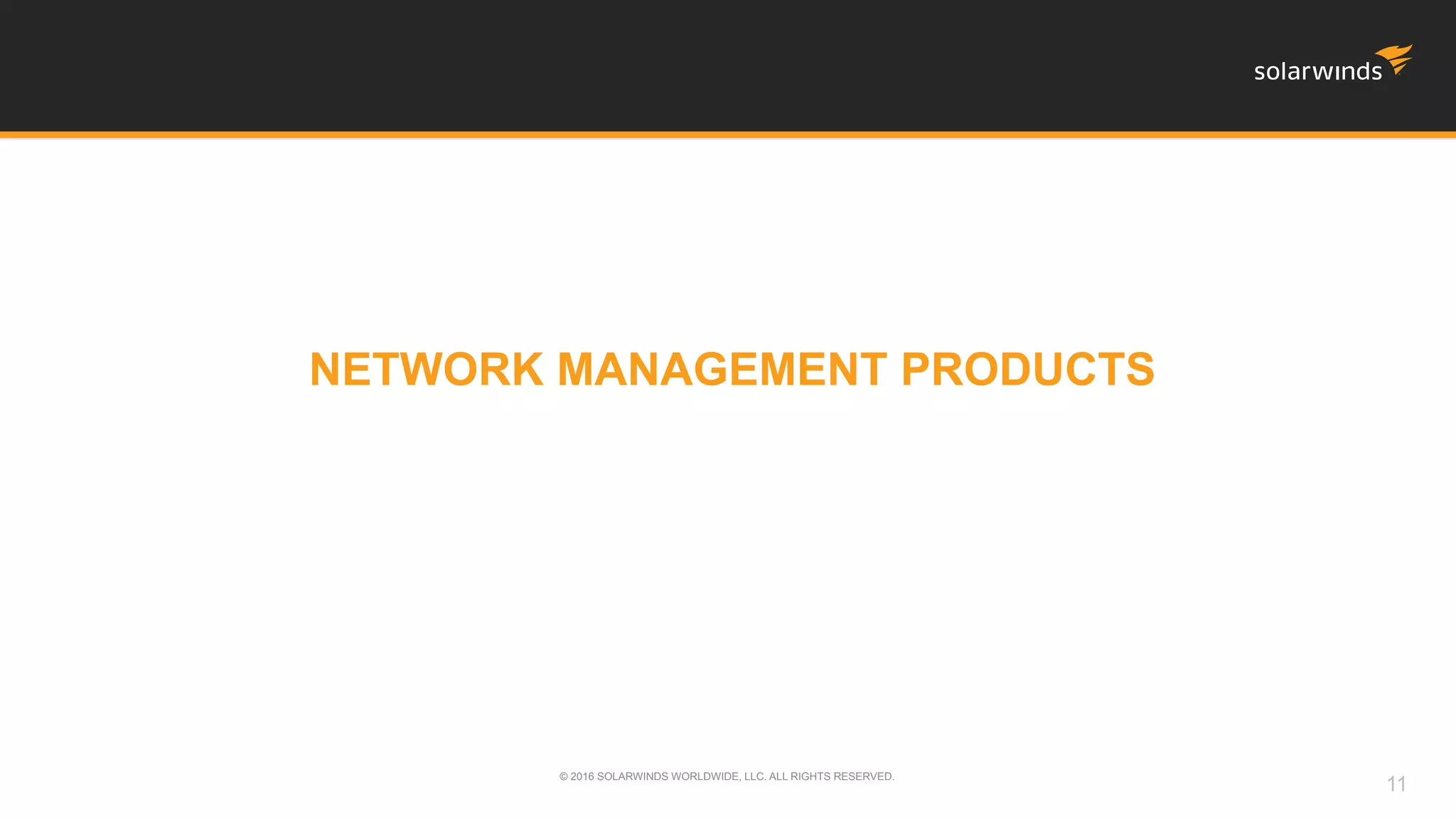 solarwinds

NETWORK MANAGEMENT PRODUCTS

© 2016 SOLARWINDS WORLDWIDE, LLC. ALL RIGHTS RESERVED.

11